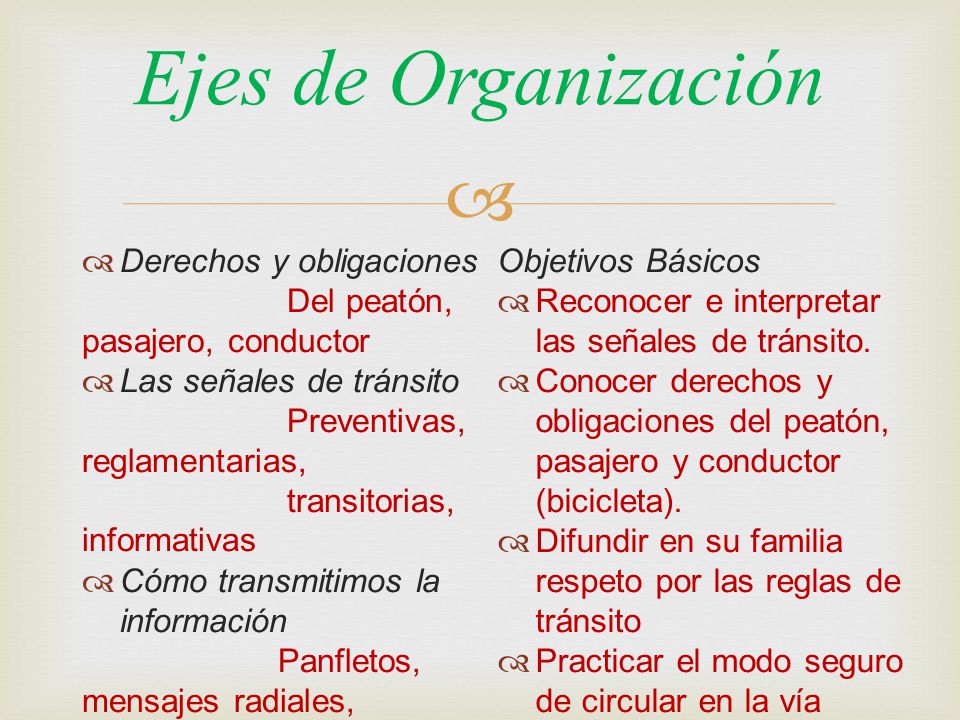 Ejes de Organización

Derechos y obligaciones
Del peatón, pasajero, conductor
Las señales de tránsito
Preventivas, reglamentarias,
transitorias, informativas
Cómo transmitimos la información
Panfletos, mensajes radiales,

Objetivos Básicos
Reconocer e interpretar las señales de tránsito.
Conocer derechos y obligaciones del peatón, pasajero y conductor (bicicleta).
Difundir en su familia respeto por las reglas de tránsito
Practicar el modo seguro de circular en la vía